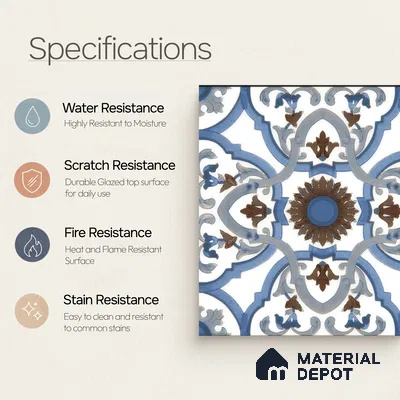 Specifications

Water Resistance
Highly Resistant to Moisture

Scratch Resistance
Durable Glazed top surface for daily use

Fire Resistance
Heat and Flame Resistant Surface

Stain Resistance
Easy to clean and resistant to common stains

MATERIAL DEPOT